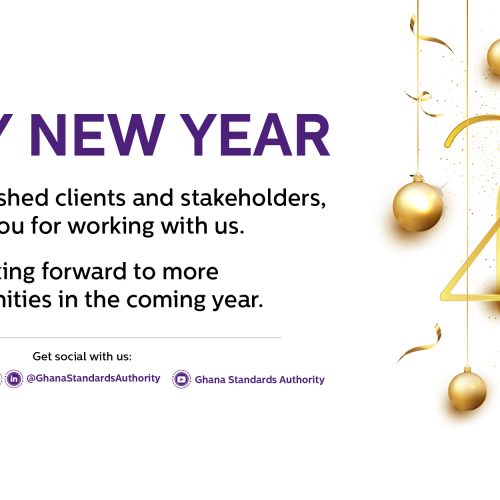 Y NEW YEAR

shed clients and stakeholders, ou for working with us.

king forward to more nities in the coming year.

Get social with us:

@GhanaStandardsAuthority

Ghana Standards Authority